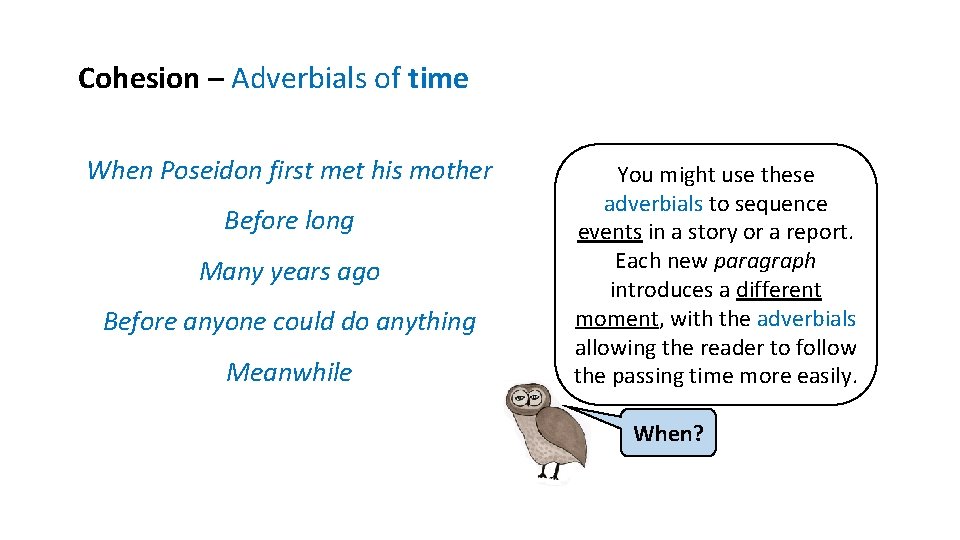 Cohesion – Adverbials of time

When Poseidon first met his mother

Before long

Many years ago

Before anyone could do anything

Meanwhile

You might use these adverbials to sequence events in a story or a report. Each new paragraph introduces a different moment, with the adverbials allowing the reader to follow the passing time more easily.

When?